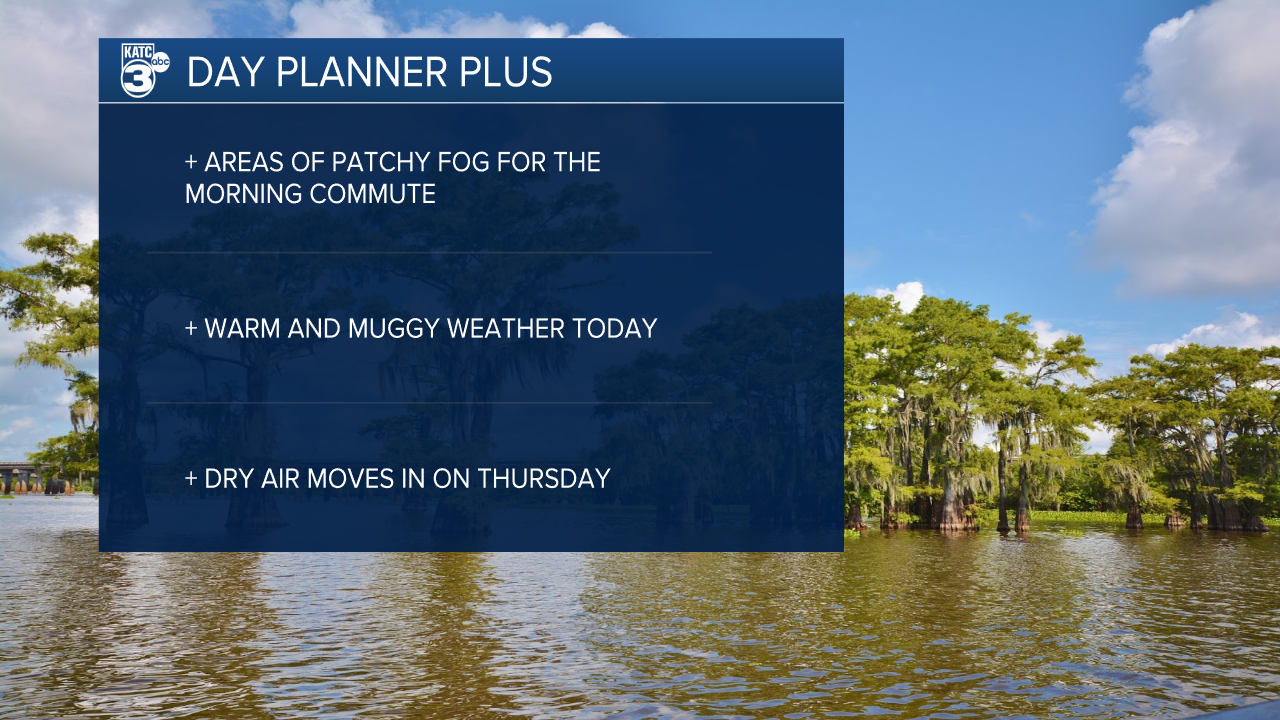 KATC 3 abc

DAY PLANNER PLUS

+ AREAS OF PATCHY FOG FOR THE MORNING COMMUTE

+ WARM AND MUGGY WEATHER TODAY

+ DRY AIR MOVES IN ON THURSDAY